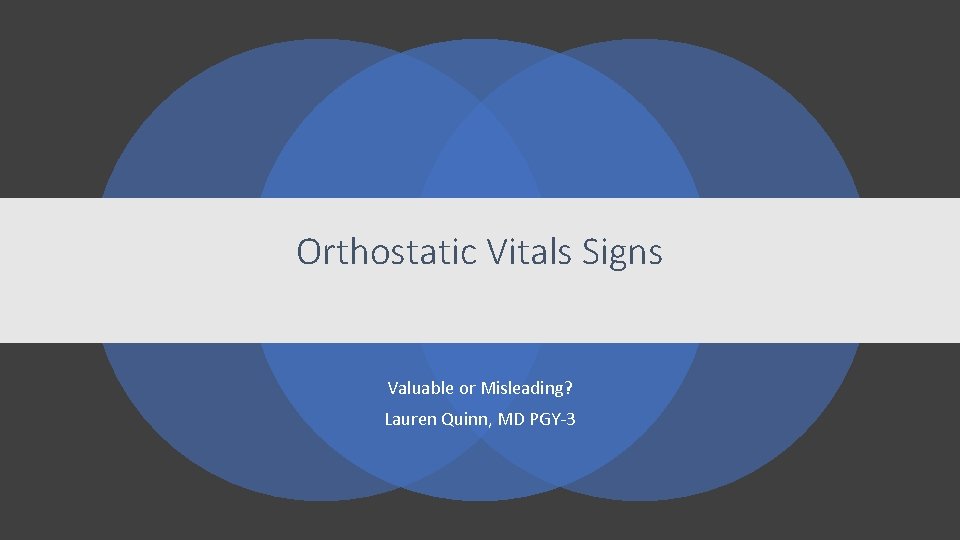 Orthostatic Vitals Signs

Valuable or Misleading?

Lauren Quinn, MD PGY-3